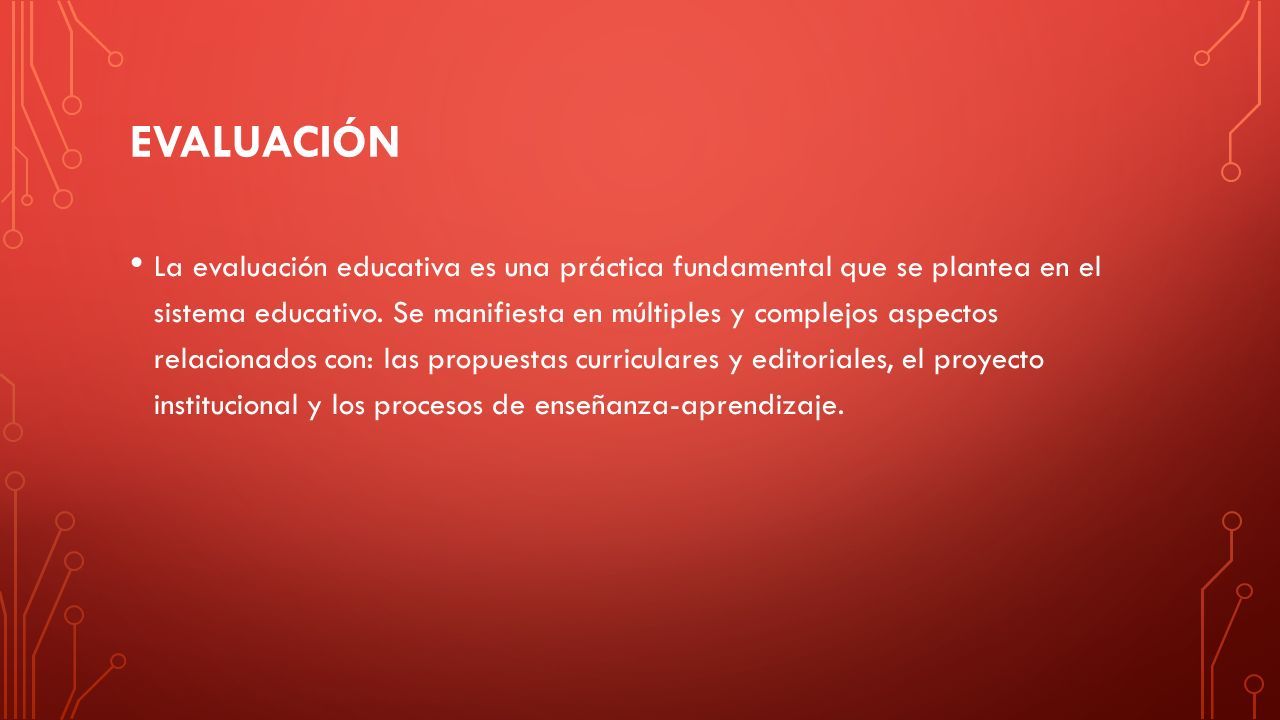 EVALUACIÓN

• La evaluación educativa es una práctica fundamental que se plantea en el sistema educativo. Se manifiesta en múltiples y complejos aspectos relacionados con: las propuestas curriculares y editoriales, el proyecto institucional y los procesos de enseñanza-aprendizaje.